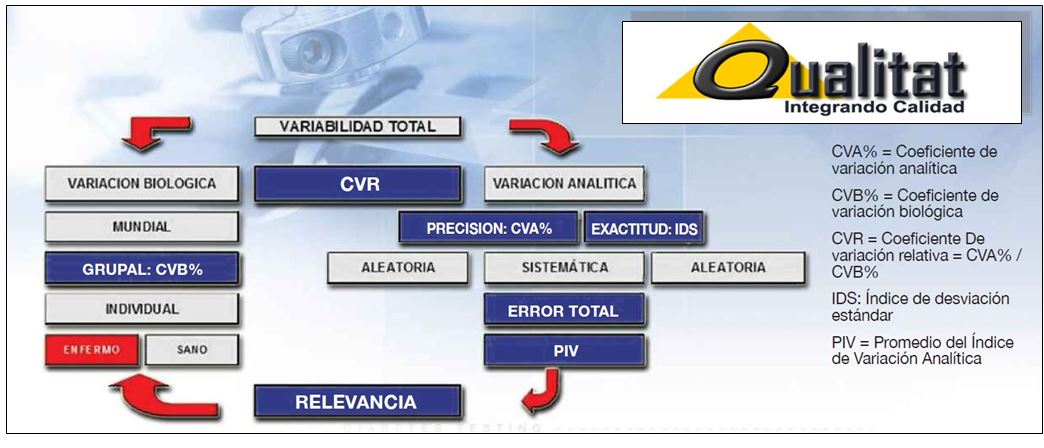 Qualitat
Integrando Calidad

VARIABILIDAD TOTAL

VARIACION BIOLOGICA

CVR

VARIACION ANALITICA

MUNDIAL

PRECISION: CVA%

EXACTITUD: IDS

GRUPAL: CVB%

ALEATORIA

SISTEMÁTICA

ALEATORIA

INDIVIDUAL

ERROR TOTAL

ENFERMO

SANO

PIV

RELEVANCIA

CVA% = Coeficiente de variación analítica

CVB% = Coeficiente de variación biológica

CVR = Coeficiente De variación relativa = CVA% / CVB%

IDS: Índice de desviación estándar

PIV = Promedio del Índice de Variación Analítica